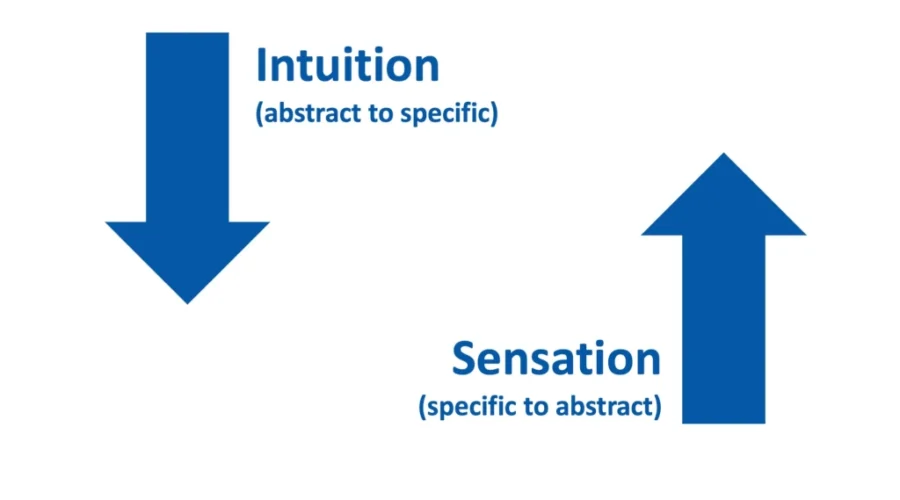 Intuition
(abstract to specific)

Sensation
(specific to abstract)